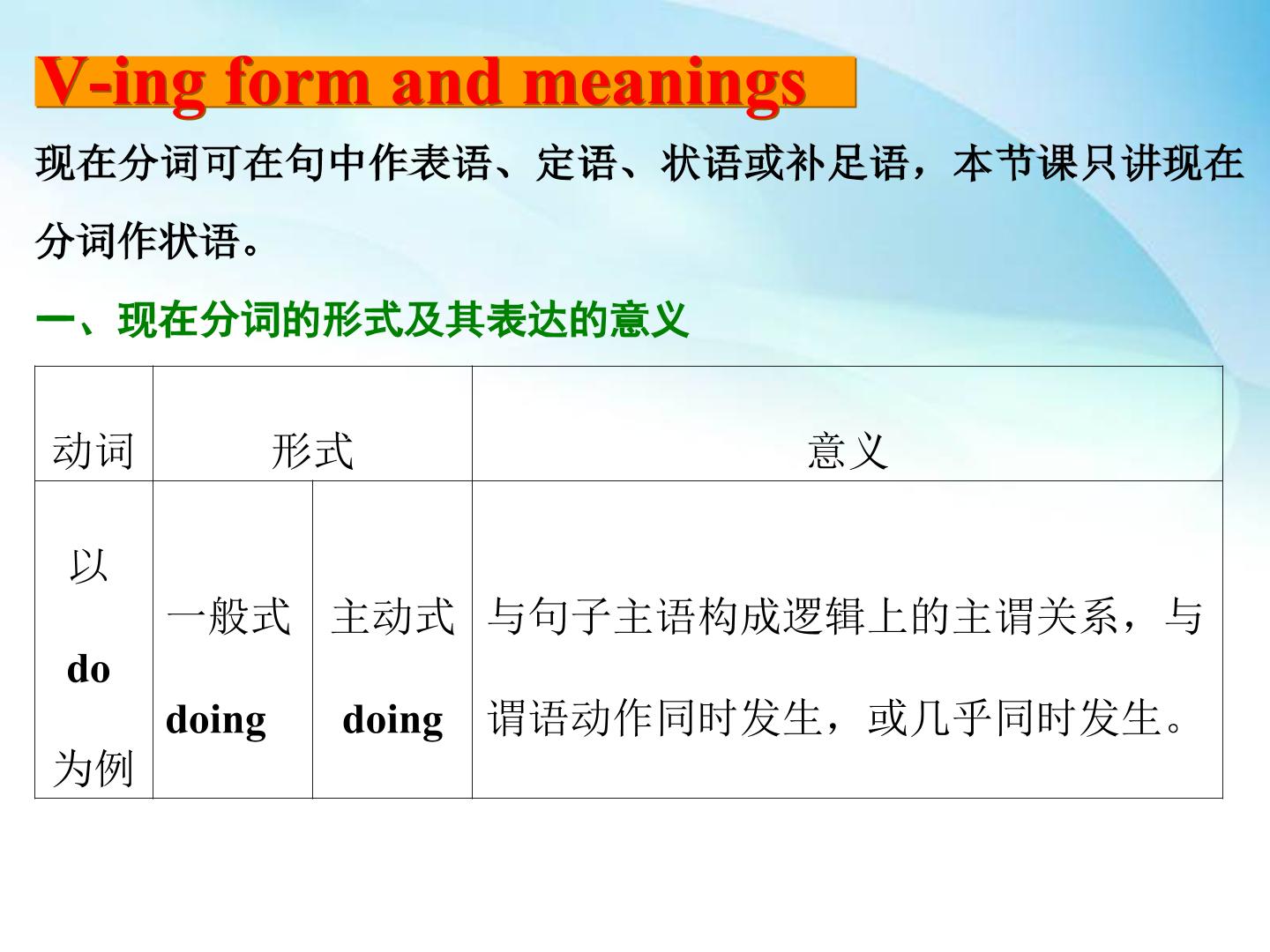 V-ing form and meanings

现在分词可在句中作表语、定语、状语或补足语，本节课只讲现在分词作状语。

一、现在分词的形式及其表达的意义

| 动词 | 形式 | | 意义 |
|---|---|---|---|
| 以 do 为例 | 一般式 doing | 主动式 doing | 与句子主语构成逻辑上的主谓关系，与谓语动作同时发生，或几乎同时发生。 |